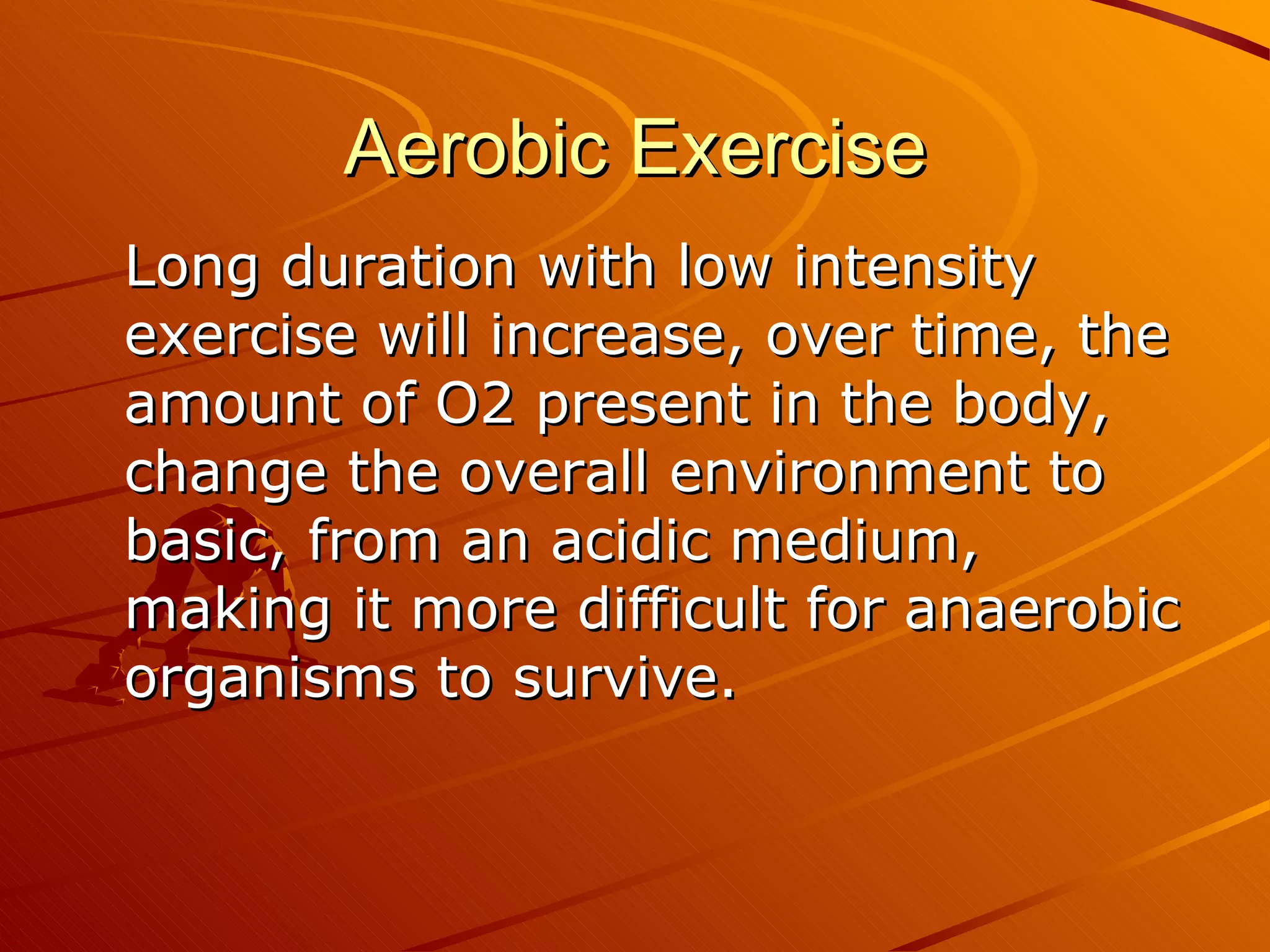 Aerobic Exercise

Long duration with low intensity exercise will increase, over time, the amount of O2 present in the body, change the overall environment to basic, from an acidic medium, making it more difficult for anaerobic organisms to survive.